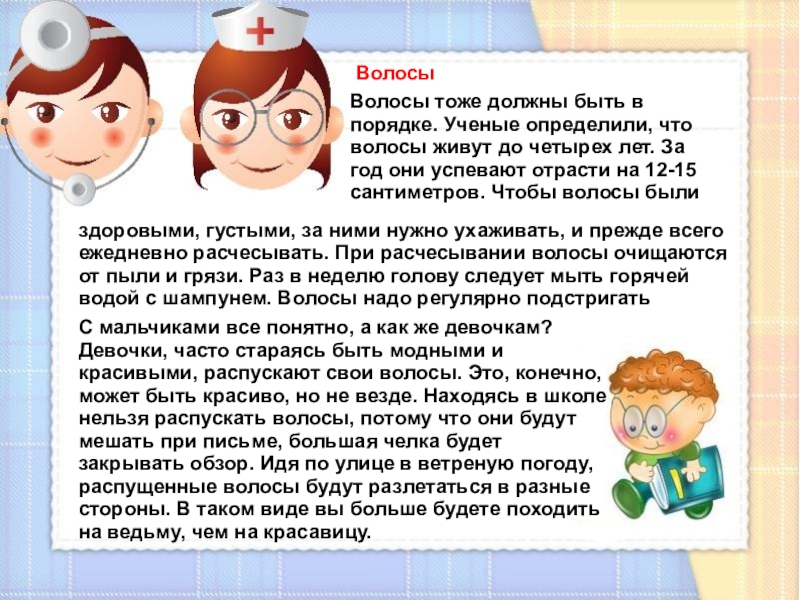 Волосы

Волосы тоже должны быть в порядке. Ученые определили, что волосы живут до четырех лет. За год они успевают отрасти на 12-15 сантиметров. Чтобы волосы были здоровыми, густыми, за ними нужно ухаживать, и прежде всего ежедневно расчесывать. При расчесывании волосы очищаются от пыли и грязи. Раз в неделю голову следует мыть горячей водой с шампунем. Волосы надо регулярно подстригать

С мальчиками все понятно, а как же девочкам? Девочки, часто стараясь быть модными и красивыми, распускают свои волосы. Это, конечно, может быть красиво, но не везде. Находясь в школе нельзя распускать волосы, потому что они будут мешать при письме, большая челка будет закрывать обзор. Идя по улице в ветреную погоду, распущенные волосы будут разлетаться в разные стороны. В таком виде вы больше будете походить на ведьму, чем на красавицу.